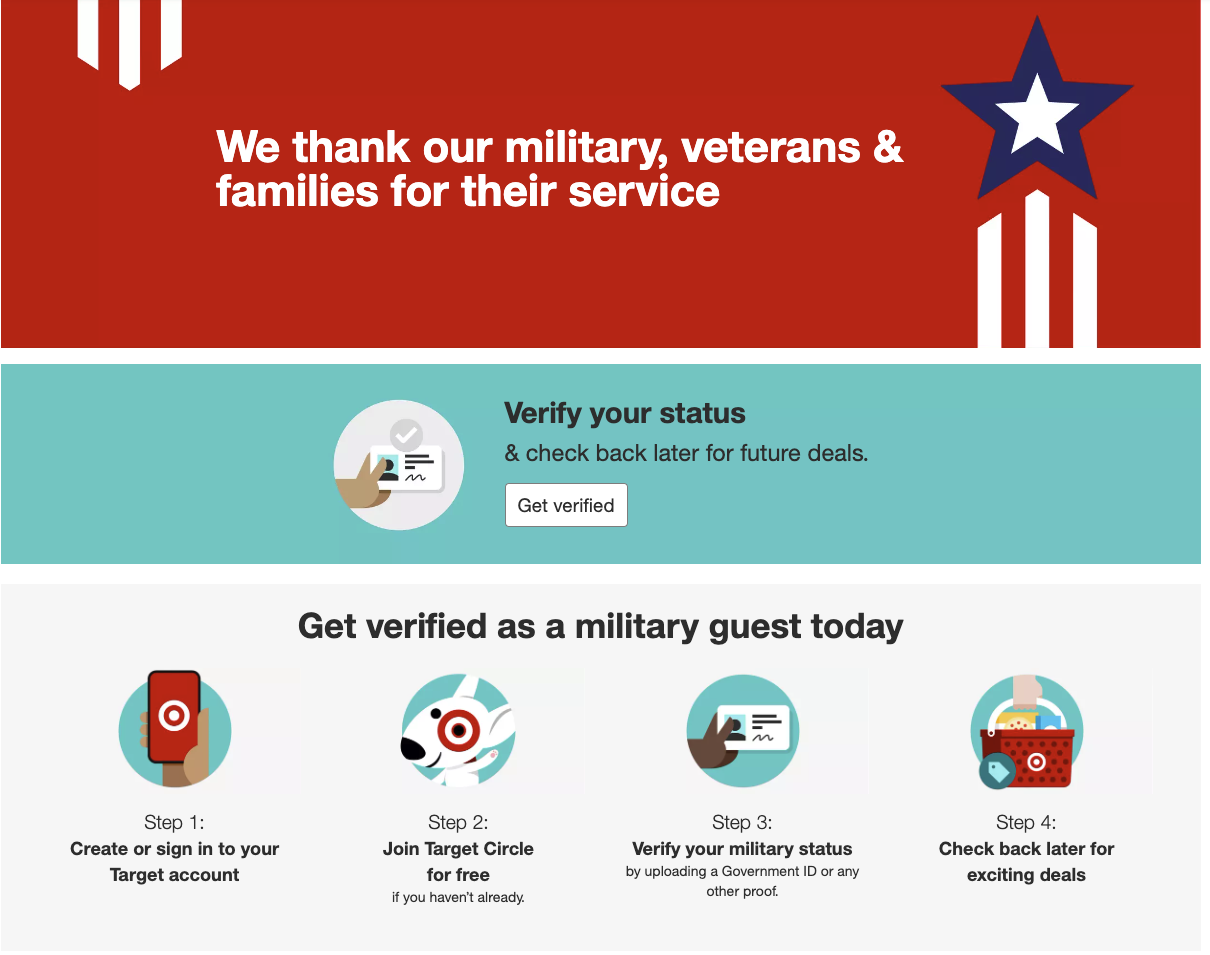 We thank our military, veterans & families for their service

Verify your status
& check back later for future deals.

Get verified

Get verified as a military guest today

Step 1:
Create or sign in to your Target account

Step 2:
Join Target Circle for free
if you haven't already.

Step 3:
Verify your military status
by uploading a Government ID or any other proof.

Step 4:
Check back later for exciting deals